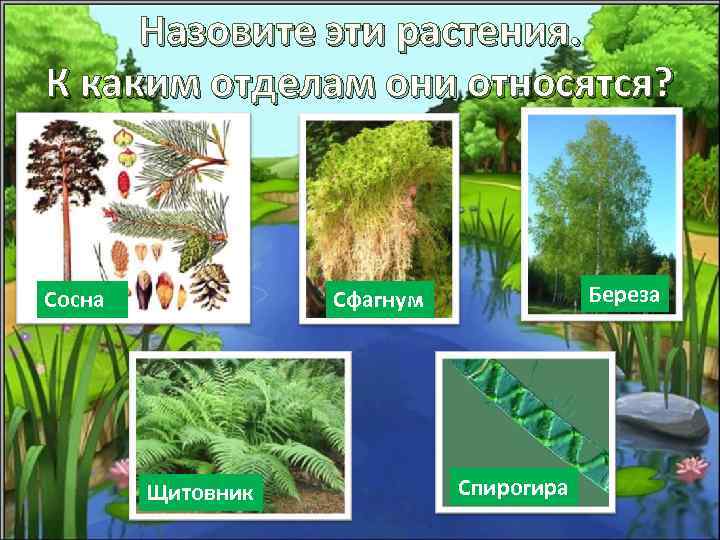 Назовите эти растения.
К каким отделам они относятся?

Сосна

Сфагнум

Береза

Щитовник

Спирогира